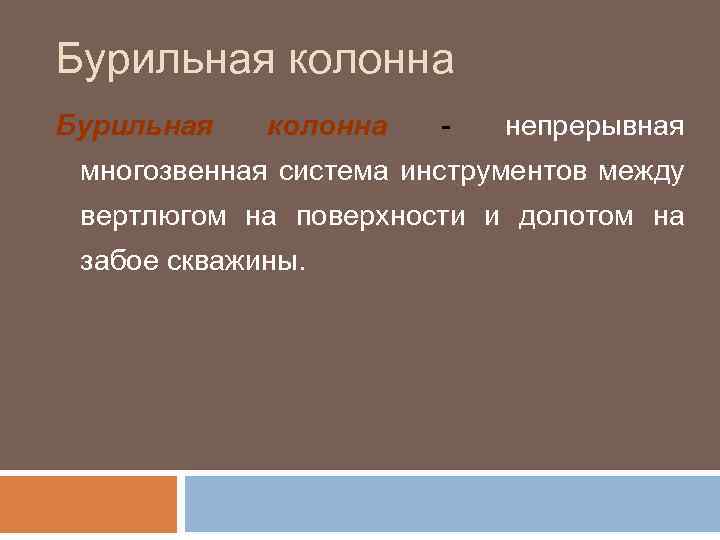 Бурильная колонна

Бурильная колонна - непрерывная многозвенная система инструментов между вертлюгом на поверхности и долотом на забое скважины.